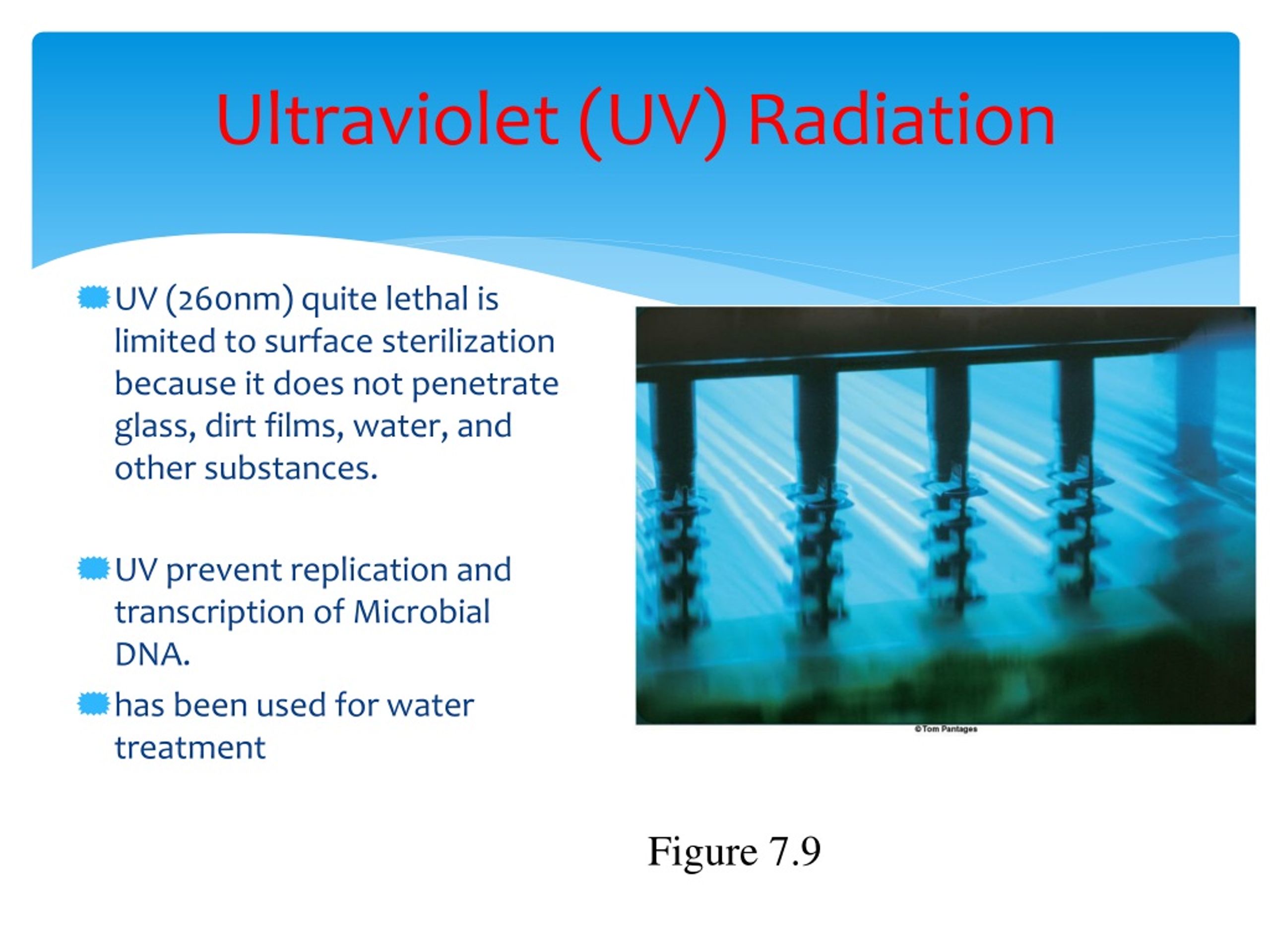 Ultraviolet (UV) Radiation

UV (260nm) quite lethal is limited to surface sterilization because it does not penetrate glass, dirt films, water, and other substances.

UV prevent replication and transcription of Microbial DNA.

has been used for water treatment

©Tom Pantages

Figure 7.9